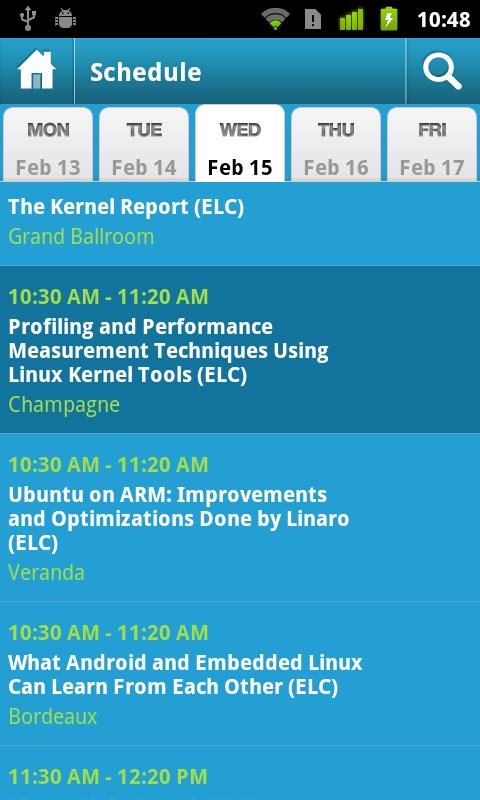 10:48

Schedule

MON
Feb 13

TUE
Feb 14

WED
Feb 15

THU
Feb 16

FRI
Feb 17

The Kernel Report (ELC)
Grand Ballroom

10:30 AM - 11:20 AM
Profiling and Performance Measurement Techniques Using Linux Kernel Tools (ELC)
Champagne

10:30 AM - 11:20 AM
Ubuntu on ARM: Improvements and Optimizations Done by Linaro (ELC)
Veranda

10:30 AM - 11:20 AM
What Android and Embedded Linux Can Learn From Each Other (ELC)
Bordeaux

11:30 AM - 12:20 PM